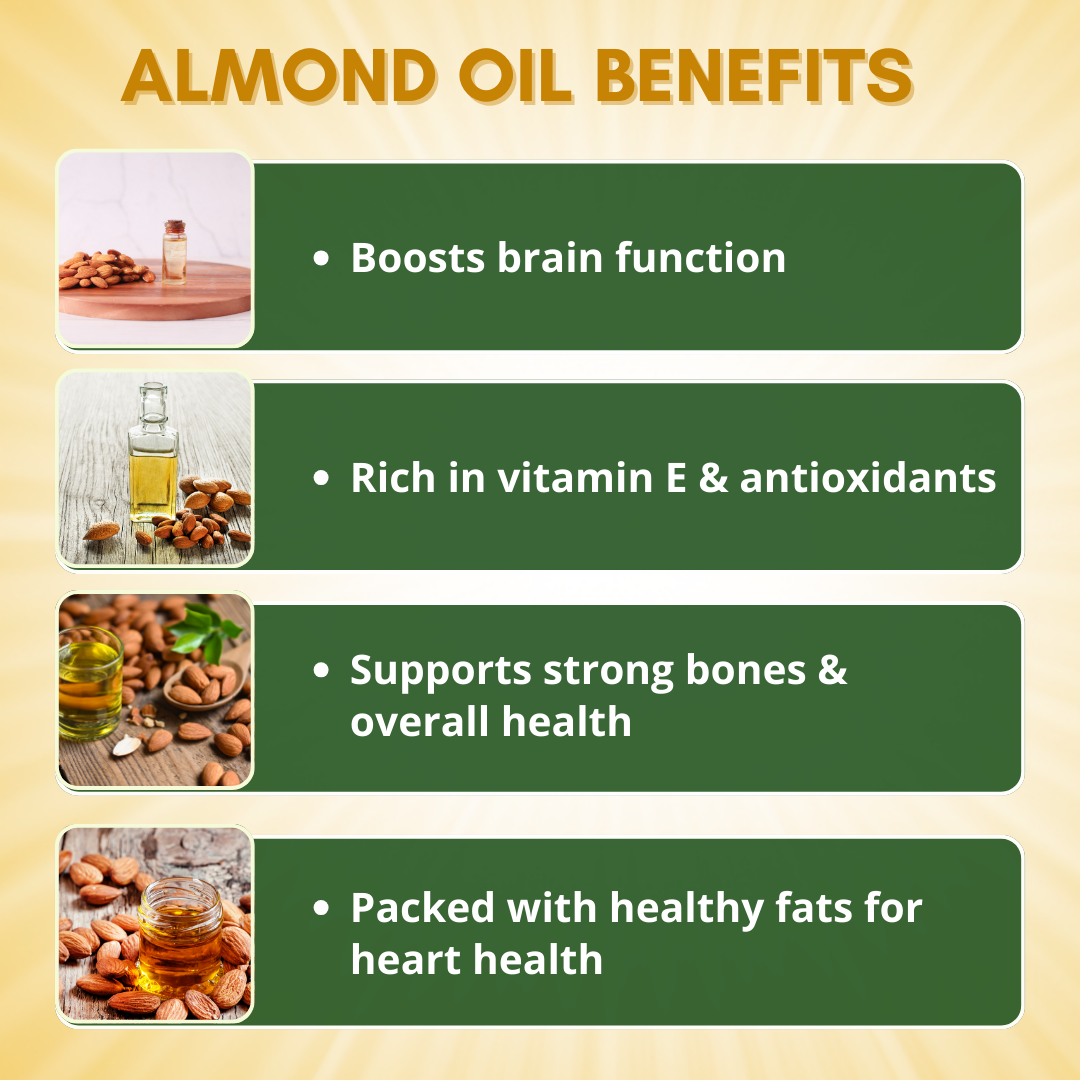 ALMOND OIL BENEFITS

• Boosts brain function

• Rich in vitamin E & antioxidants

• Supports strong bones & overall health

• Packed with healthy fats for heart health